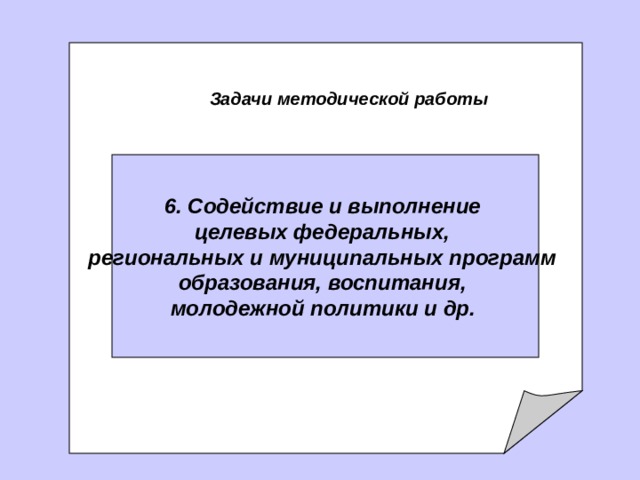 Задачи методической работы

6. Содействие и выполнение целевых федеральных, региональных и муниципальных программ образования, воспитания, молодежной политики и др.